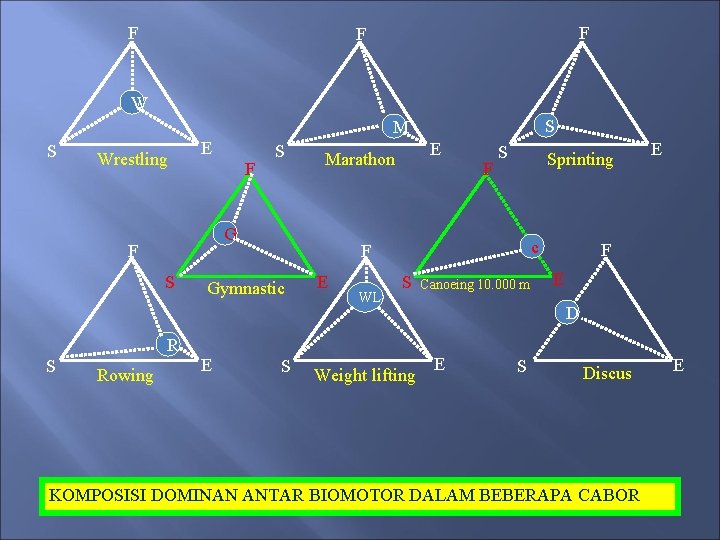 F
W
S E
Wrestling

F
M
S E
Marathon

F
S
S E
Sprinting

F
G
S E
Gymnastic

F
c
S E
Canoeing 10.000 m

F
R
S E
Rowing

F
WL
S E
Weight lifting

F
D
S E
Discus

KOMPOSISI DOMINAN ANTAR BIOMOTOR DALAM BEBERAPA CABOR